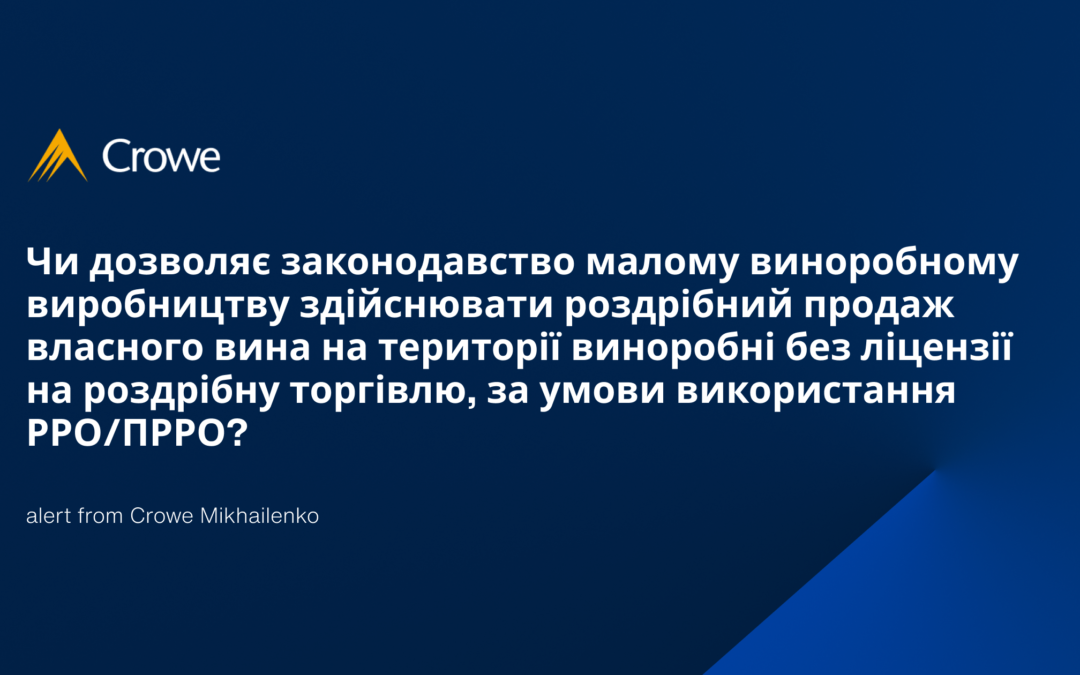 Crowe

Чи дозволяє законодавство малому виноробному виробництву здійснювати роздрібний продаж власного вина на території виноробні без ліцензії на роздрібну торгівлю, за умови використання РРО/ПРРО?

alert from Crowe Mikhailenko